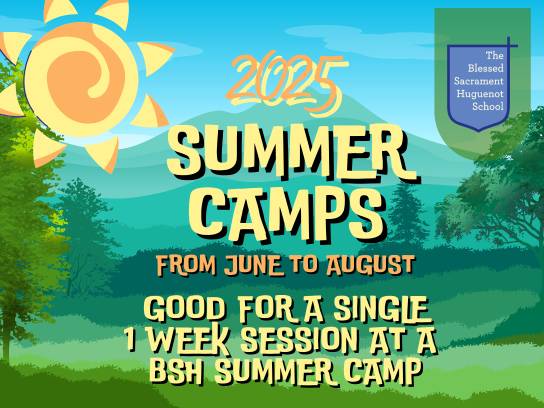 The Blessed Sacrament Huguenot School

2025

SUMMER CAMPS

FROM JUNE TO AUGUST

GOOD FOR A SINGLE 1 WEEK SESSION AT A BSH SUMMER CAMP